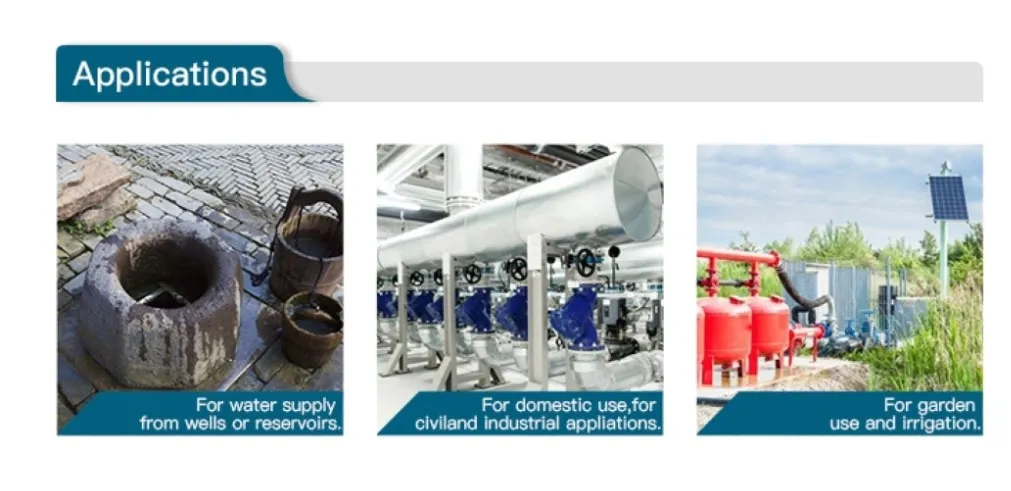 Applications

For water supply from wells or reservoirs.

For domestic use,for civiland industrial appliations.

For garden use and irrigation.